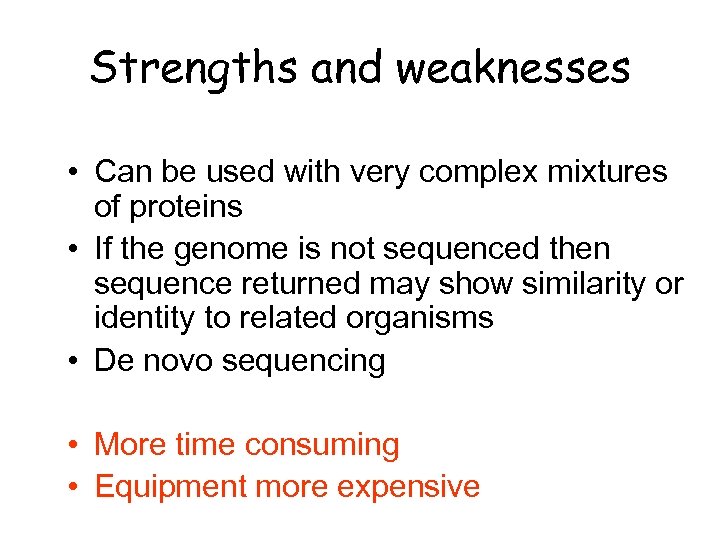 Strengths and weaknesses

• Can be used with very complex mixtures of proteins
• If the genome is not sequenced then sequence returned may show similarity or identity to related organisms
• De novo sequencing

• More time consuming
• Equipment more expensive